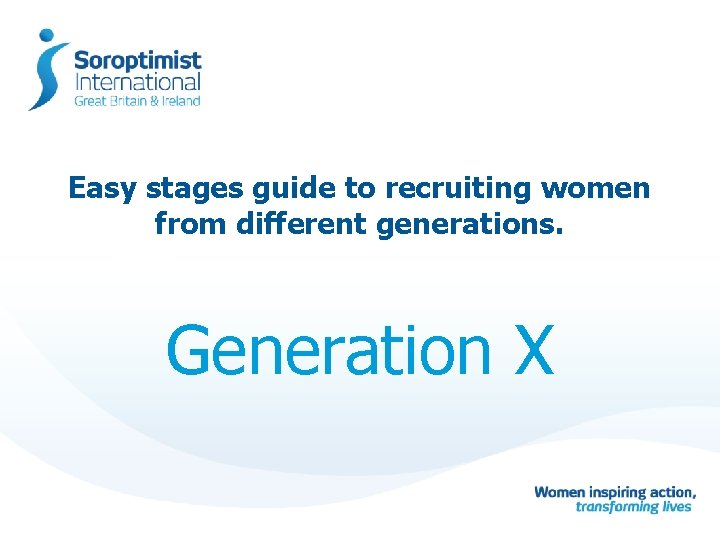 Soroptimist International
Great Britain & Ireland

Easy stages guide to recruiting women from different generations.

Generation X

Women inspiring action, transforming lives